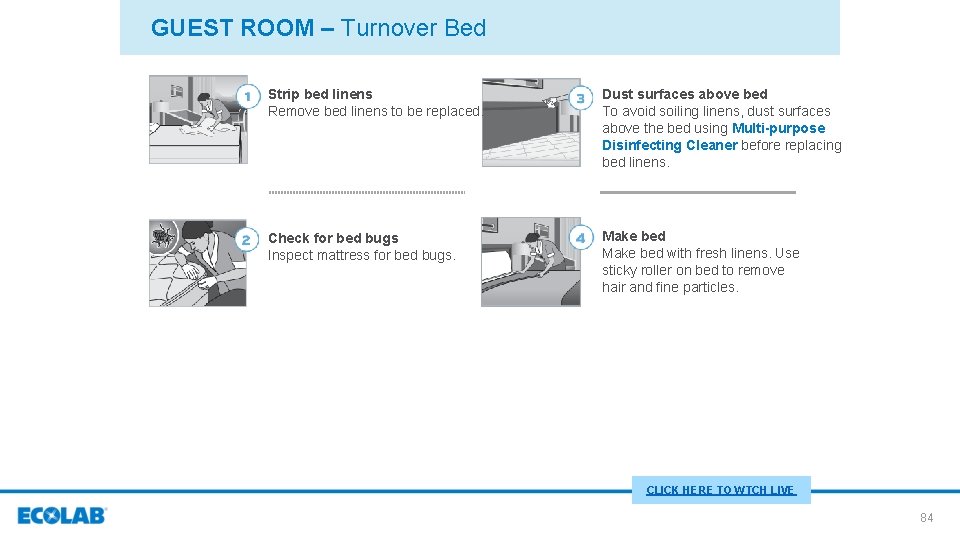 GUEST ROOM – Turnover Bed

1
Strip bed linens
Remove bed linens to be replaced.

2
Check for bed bugs
Inspect mattress for bed bugs.

3
Dust surfaces above bed
To avoid soiling linens, dust surfaces above the bed using Multi-purpose Disinfecting Cleaner before replacing bed linens.

4
Make bed
Make bed with fresh linens. Use sticky roller on bed to remove hair and fine particles.

CLICK HERE TO WTCH LIVE

ECOLAB

84